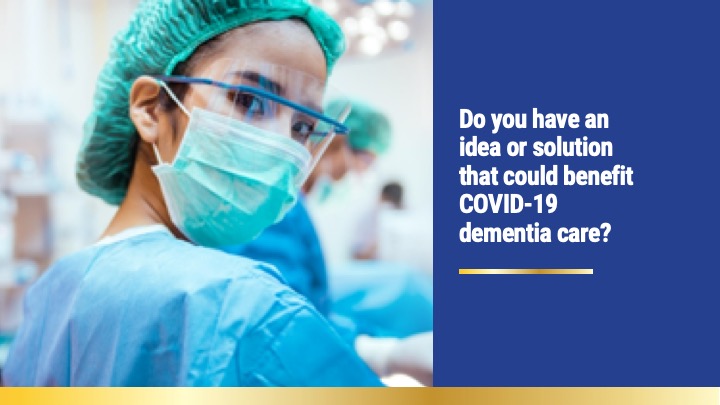 Do you have an idea or solution that could benefit COVID-19 dementia care?